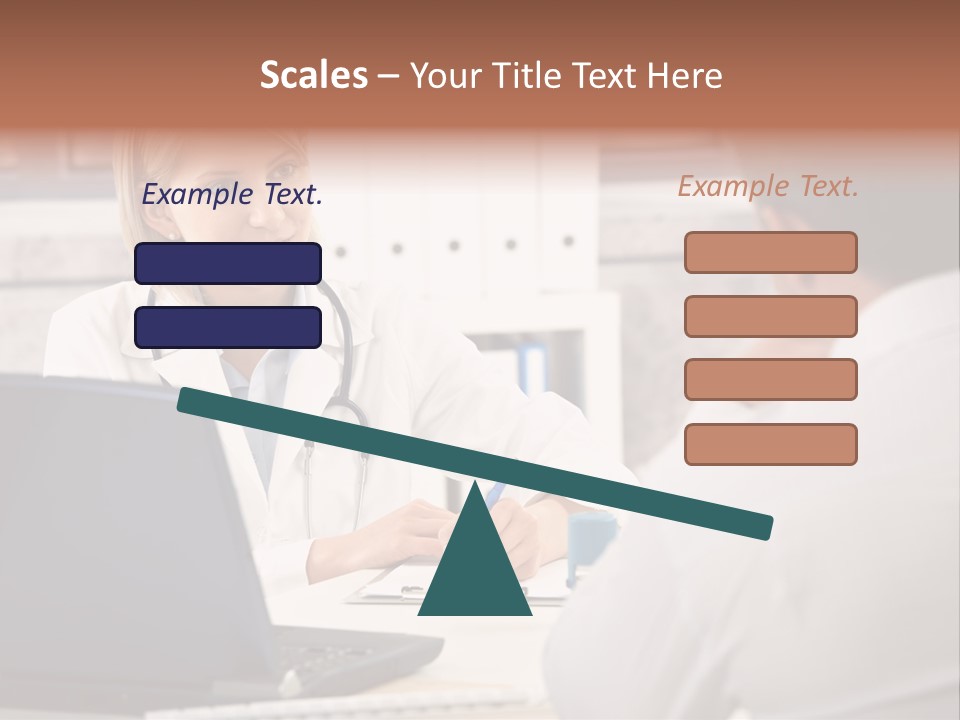 Scales – Your Title Text Here

Example Text.

Example Text.